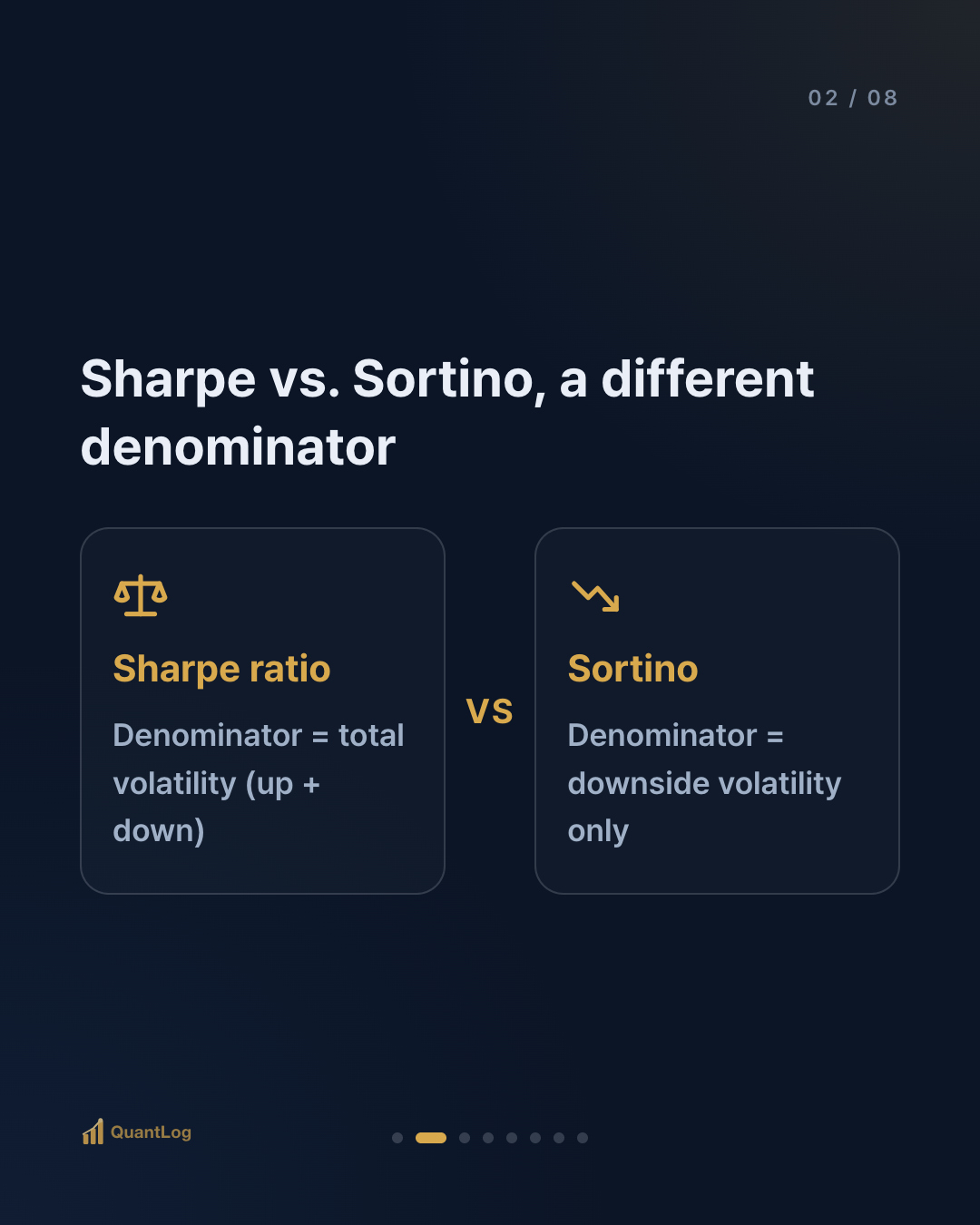 02 / 08

Sharpe vs. Sortino, a different denominator

Sharpe ratio

Denominator = total volatility (up + down)

VS

Sortino

Denominator = downside volatility only

QuantLog